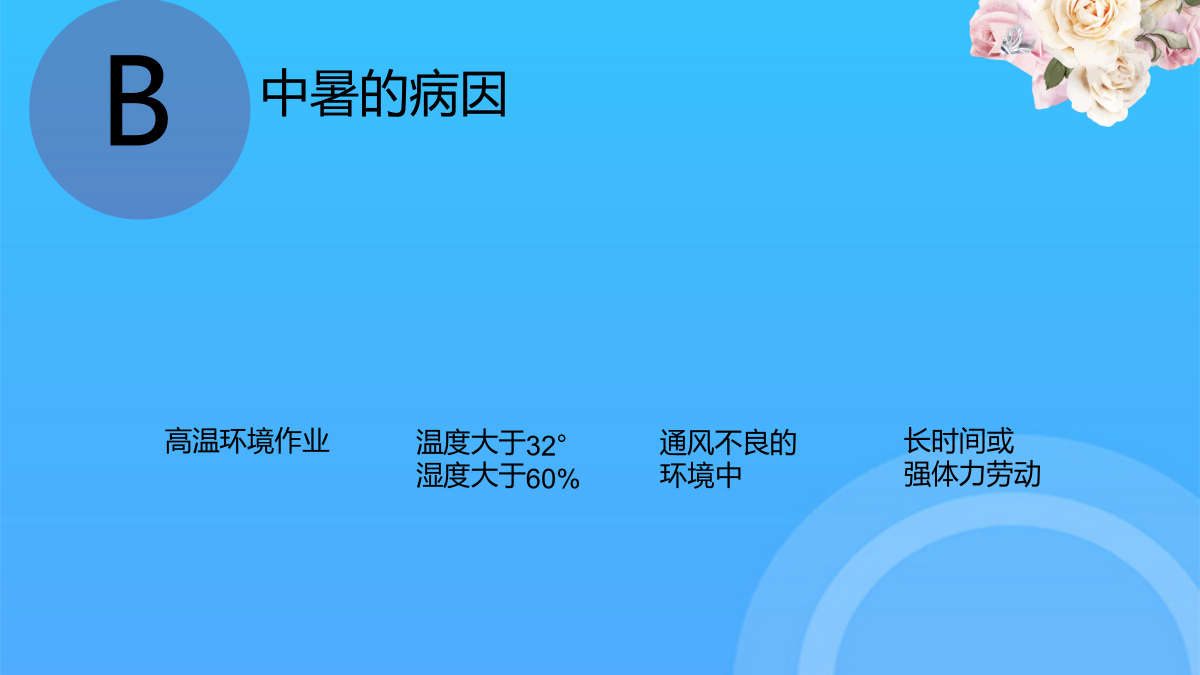 B

中暑的病因

高温环境作业

温度大于32°
湿度大于60%

通风不良的
环境中

长时间或
强体力劳动